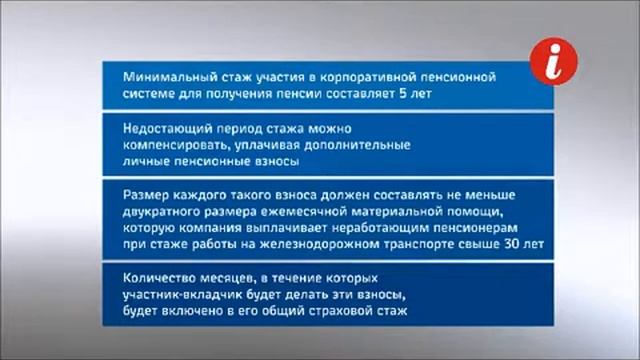 i

Минимальный стаж участия в корпоративной пенсионной системе для получения пенсии составляет 5 лет

Недостающий период стажа можно компенсировать, уплачивая дополнительные личные пенсионные взносы

Размер каждого такого взноса должен составлять не меньше двукратного размера ежемесячной материальной помощи, которую компания выплачивает неработающим пенсионерам при стаже работы на железнодорожном транспорте свыше 30 лет

Количество месяцев, в течение которых участник-вкладчик будет делать эти взносы, будет включено в его общий страховой стаж